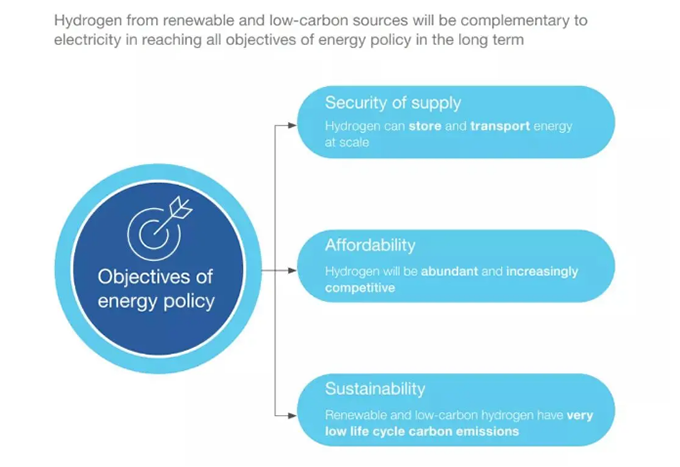 Hydrogen from renewable and low-carbon sources will be complementary to electricity in reaching all objectives of energy policy in the long term

Objectives of energy policy

Security of supply
Hydrogen can store and transport energy at scale

Affordability
Hydrogen will be abundant and increasingly competitive

Sustainability
Renewable and low-carbon hydrogen have very low life cycle carbon emissions